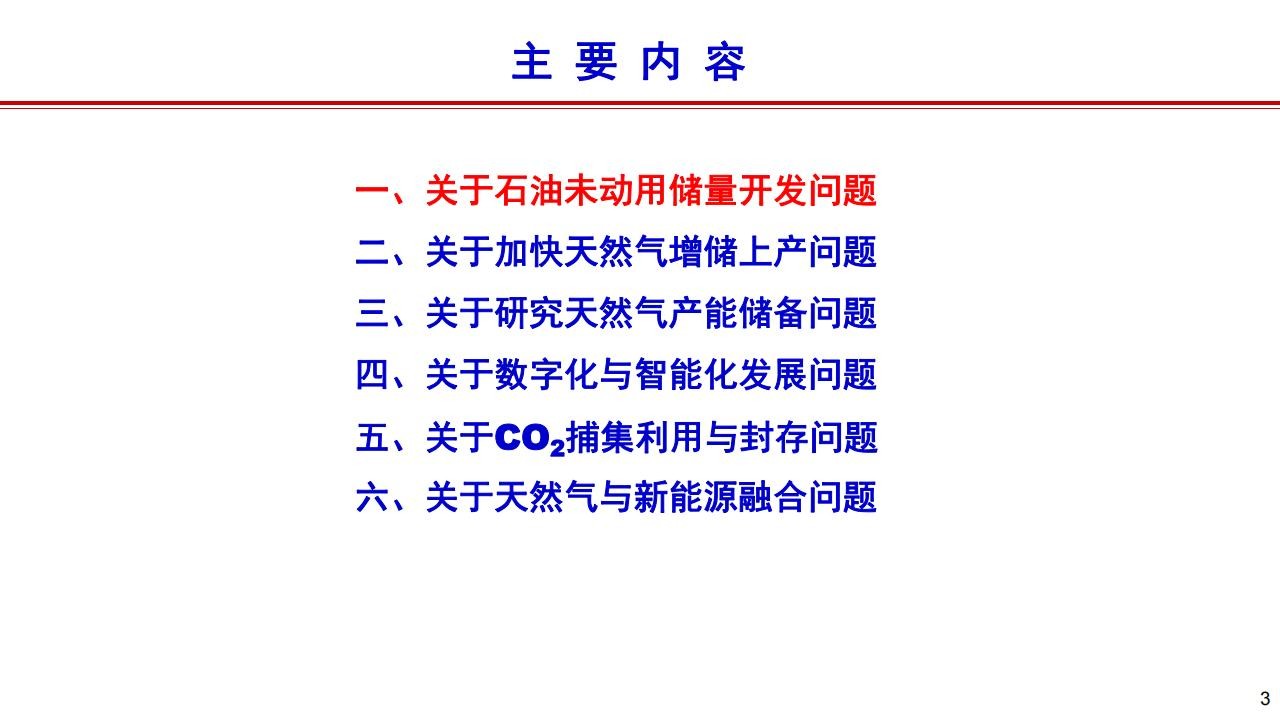 主 要 内 容

一、关于石油未动用储量开发问题

二、关于加快天然气增储上产问题

三、关于研究天然气产能储备问题

四、关于数字化与智能化发展问题

五、关于$CO_2$捕集利用与封存问题

六、关于天然气与新能源融合问题

3